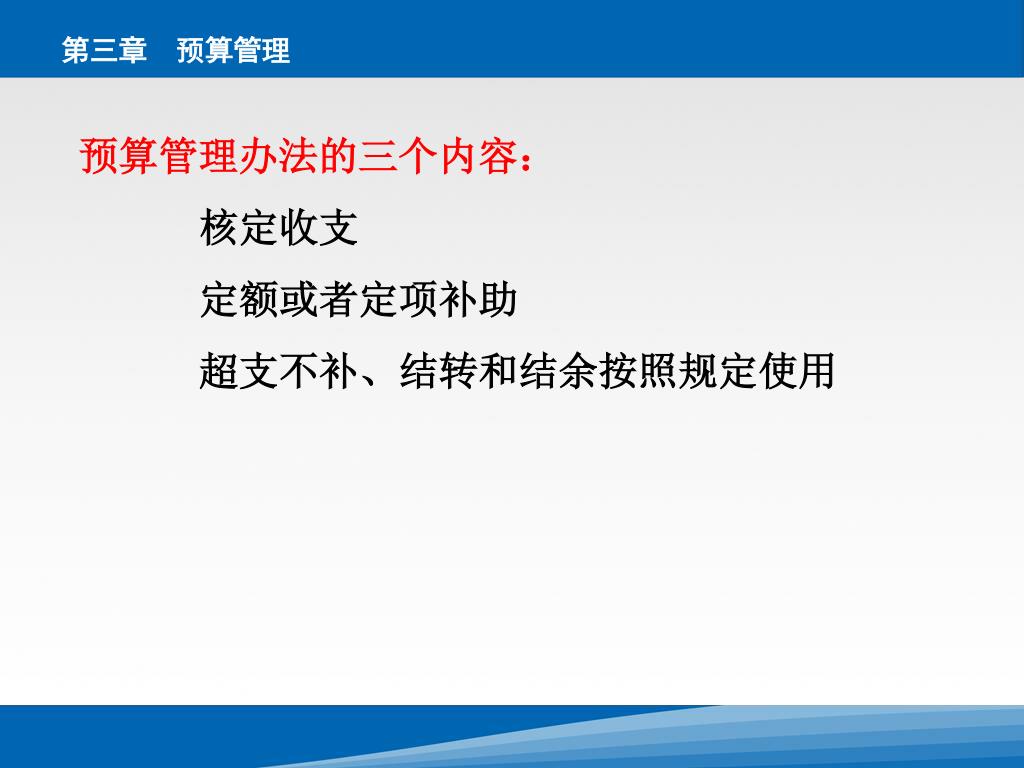 第三章　预算管理

预算管理办法的三个内容：

核定收支

定额或者定项补助

超支不补、结转和结余按照规定使用